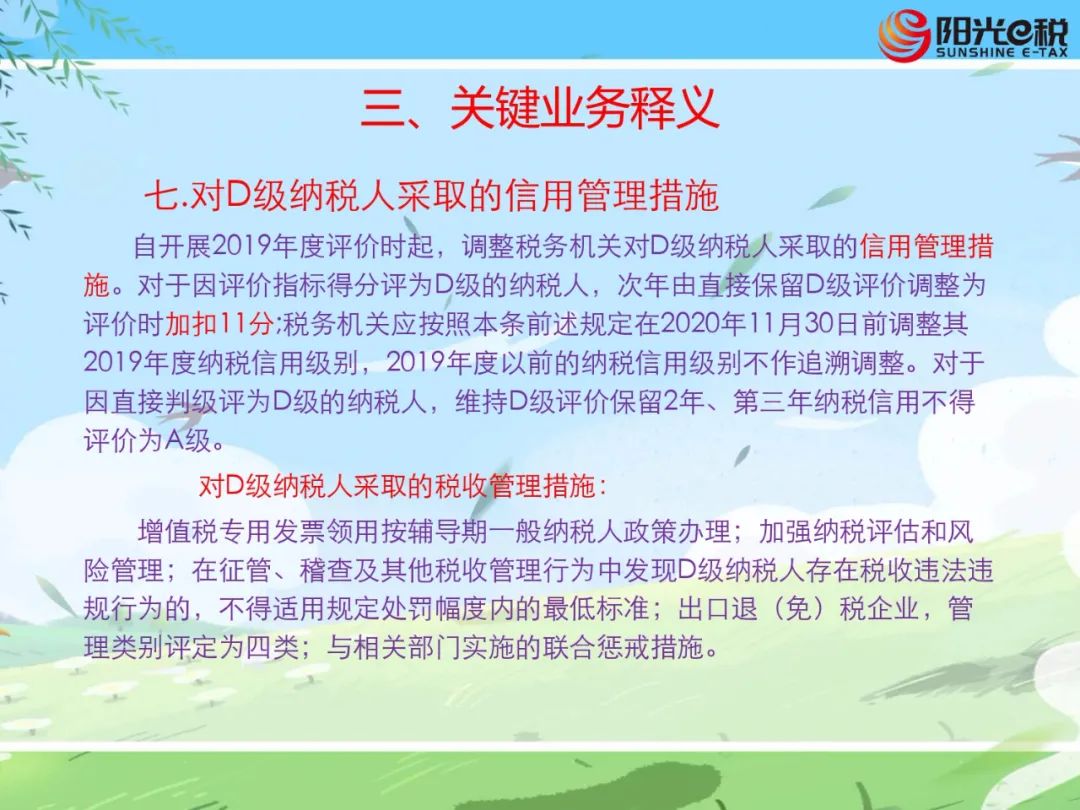 阳光e税
SUNSHINE E-TAX

三、关键业务释义

七.对D级纳税人采取的信用管理措施

自开展2019年度评价时起，调整税务机关对D级纳税人采取的信用管理措施。对于因评价指标得分评为D级的纳税人，次年由直接保留D级评价调整为评价时加扣11分;税务机关应按照本条前述规定在2020年11月30日前调整其2019年度纳税信用级别，2019年度以前的纳税信用级别不作追溯调整。对于因直接判级评为D级的纳税人，维持D级评价保留2年、第三年纳税信用不得评价为A级。

对D级纳税人采取的税收管理措施：

增值税专用发票领用按辅导期一般纳税人政策办理；加强纳税评估和风险管理；在征管、稽查及其他税收管理行为中发现D级纳税人存在税收违法违规行为的，不得适用规定处罚幅度内的最低标准；出口退（免）税企业，管理类别评定为四类；与相关部门实施的联合惩戒措施。